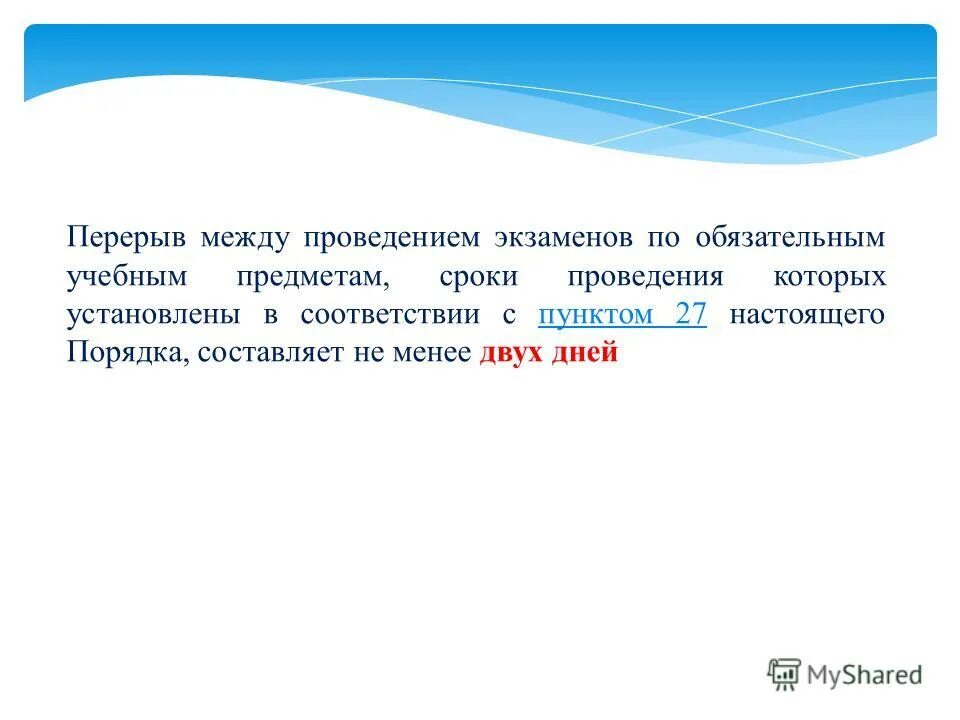 Перерыв между проведением экзаменов по обязательным учебным предметам, сроки проведения которых установлены в соответствии с пунктом 27 настоящего Порядка, составляет не менее двух дней

MyShared